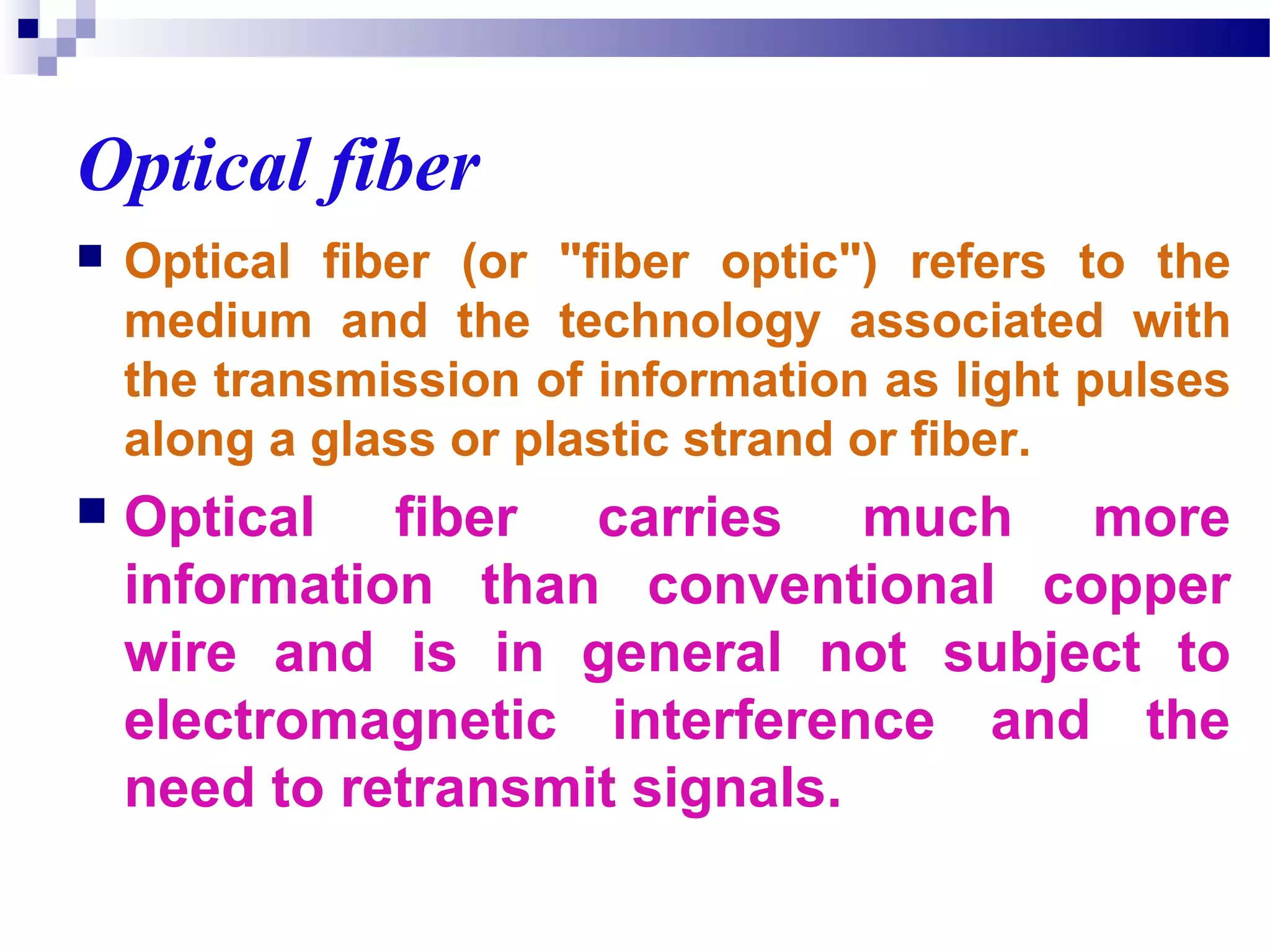 Optical fiber

Optical fiber (or "fiber optic") refers to the medium and the technology associated with the transmission of information as light pulses along a glass or plastic strand or fiber.

Optical fiber carries much more information than conventional copper wire and is in general not subject to electromagnetic interference and the need to retransmit signals.